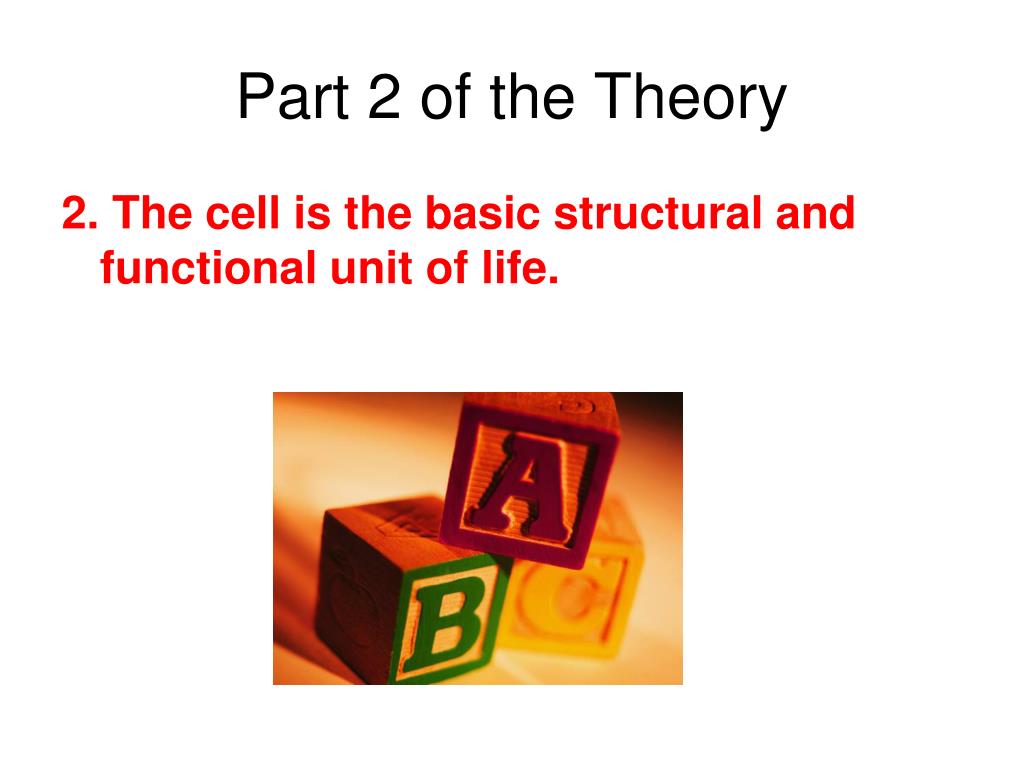 Part 2 of the Theory

2. The cell is the basic structural and functional unit of life.

A

B

C